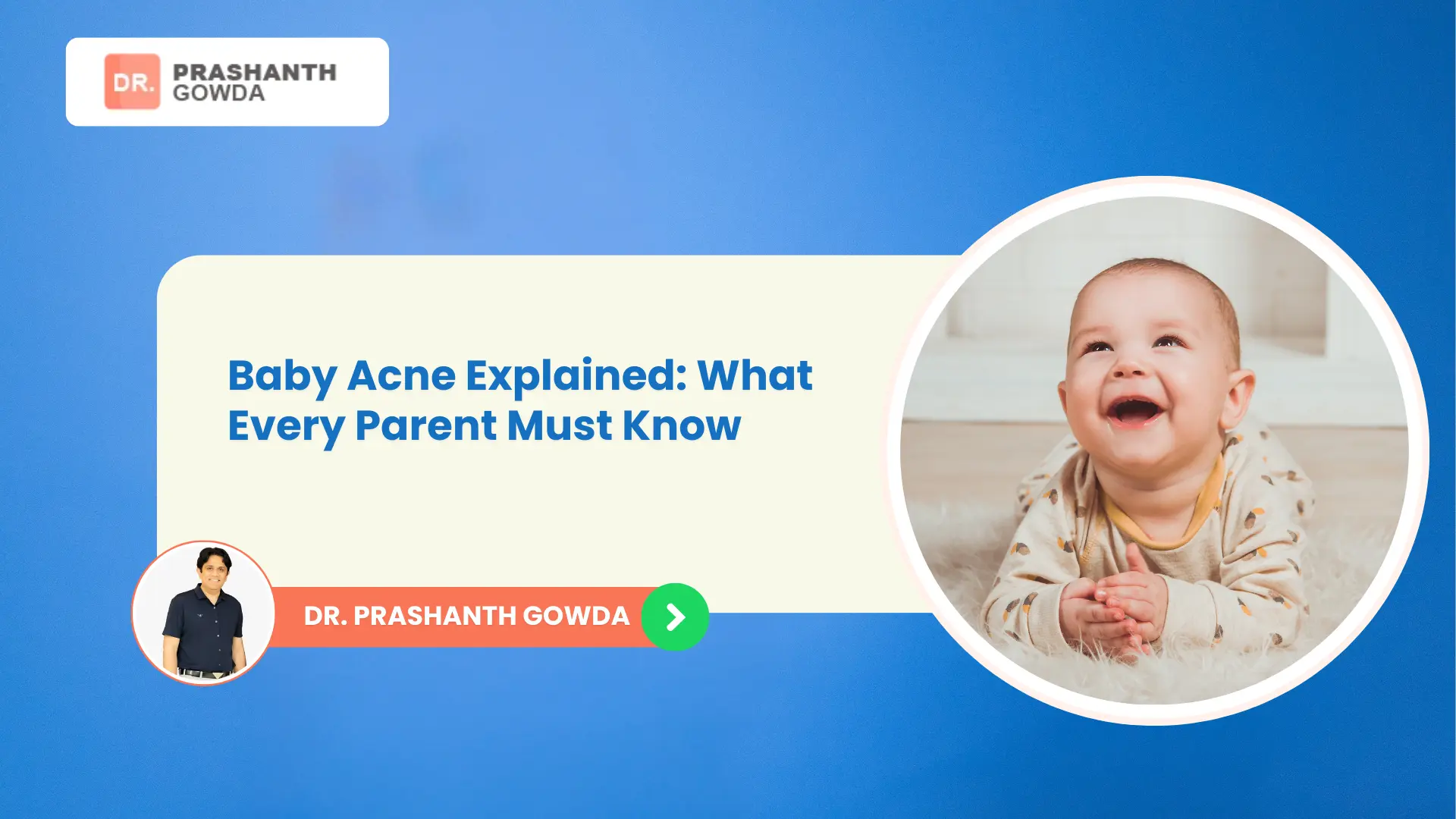 DR. PRASHANTH GOWDA

Baby Acne Explained: What Every Parent Must Know

DR. PRASHANTH GOWDA